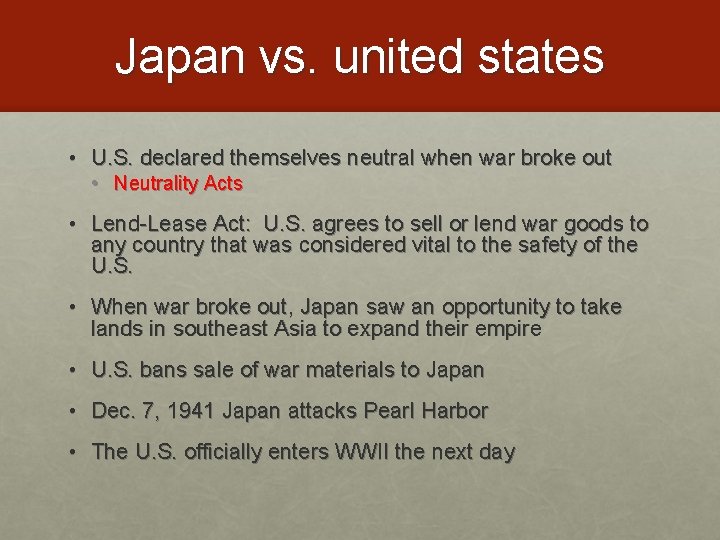 Japan vs. united states

• U.S. declared themselves neutral when war broke out
  • Neutrality Acts

• Lend-Lease Act: U.S. agrees to sell or lend war goods to any country that was considered vital to the safety of the U.S.

• When war broke out, Japan saw an opportunity to take lands in southeast Asia to expand their empire

• U.S. bans sale of war materials to Japan

• Dec. 7, 1941 Japan attacks Pearl Harbor

• The U.S. officially enters WWII the next day